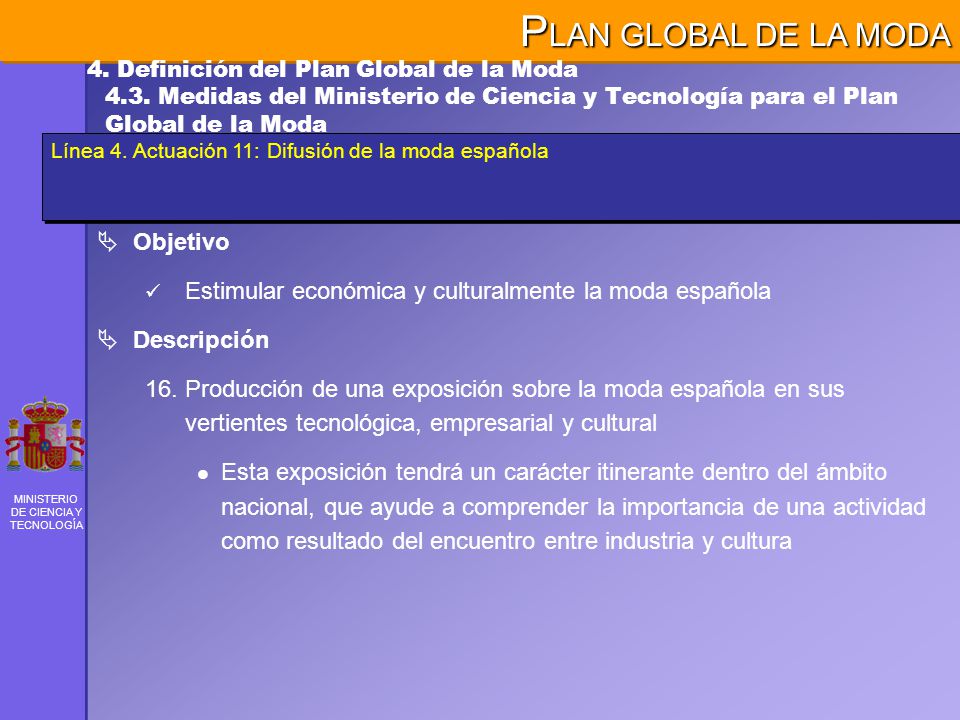 PLAN GLOBAL DE LA MODA

4. Definición del Plan Global de la Moda
4.3. Medidas del Ministerio de Ciencia y Tecnología para el Plan Global de la Moda

Línea 4. Actuación 11: Difusión de la moda española

Objetivo

✓ Estimular económica y culturalmente la moda española

Descripción

16. Producción de una exposición sobre la moda española en sus vertientes tecnológica, empresarial y cultural

● Esta exposición tendrá un carácter itinerante dentro del ámbito nacional, que ayude a comprender la importancia de una actividad como resultado del encuentro entre industria y cultura

MINISTERIO DE CIENCIA Y TECNOLOGÍA